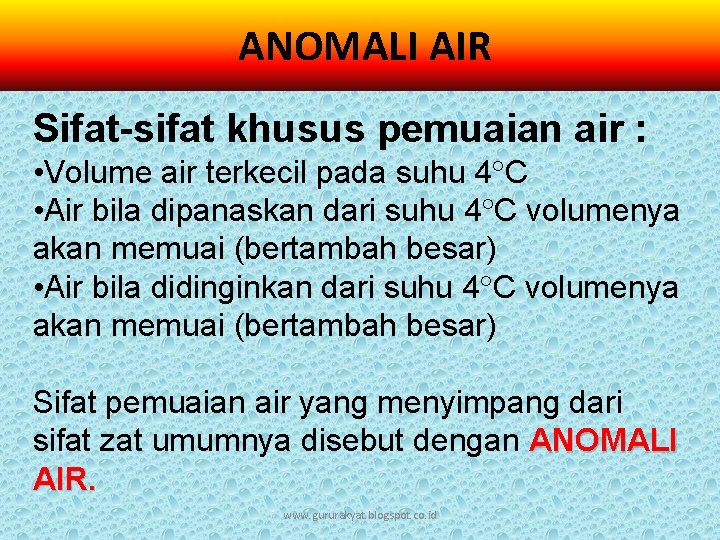 ANOMALI AIR

Sifat-sifat khusus pemuaian air :
•Volume air terkecil pada suhu 4°C
•Air bila dipanaskan dari suhu 4°C volumenya akan memuai (bertambah besar)
•Air bila didinginkan dari suhu 4°C volumenya akan memuai (bertambah besar)

Sifat pemuaian air yang menyimpang dari sifat zat umumnya disebut dengan ANOMALI AIR.

www.gururakyat.blogspot.co.id